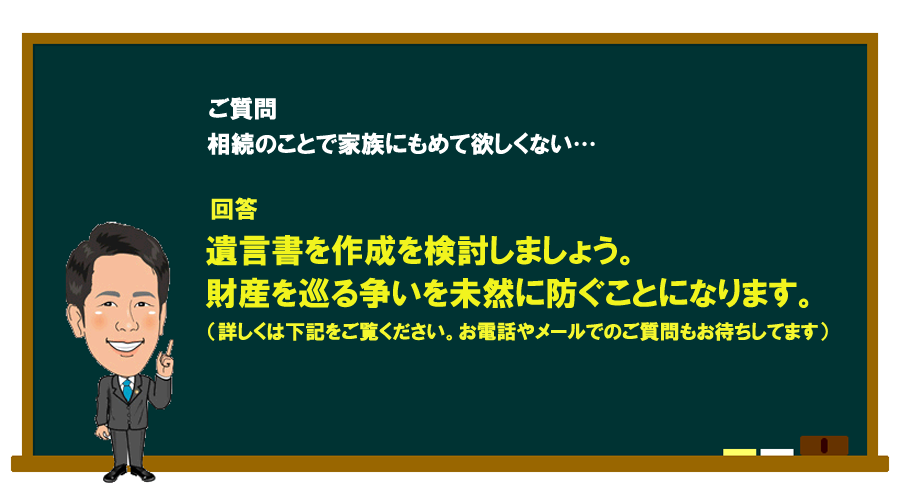 ご質問
相続のことで家族にもめて欲しくない…

回答
遺言書を作成を検討しましょう。
財産を巡る争いを未然に防ぐことになります。
（詳しくは下記をご覧ください。お電話やメールでのご質問もお待ちしてます）